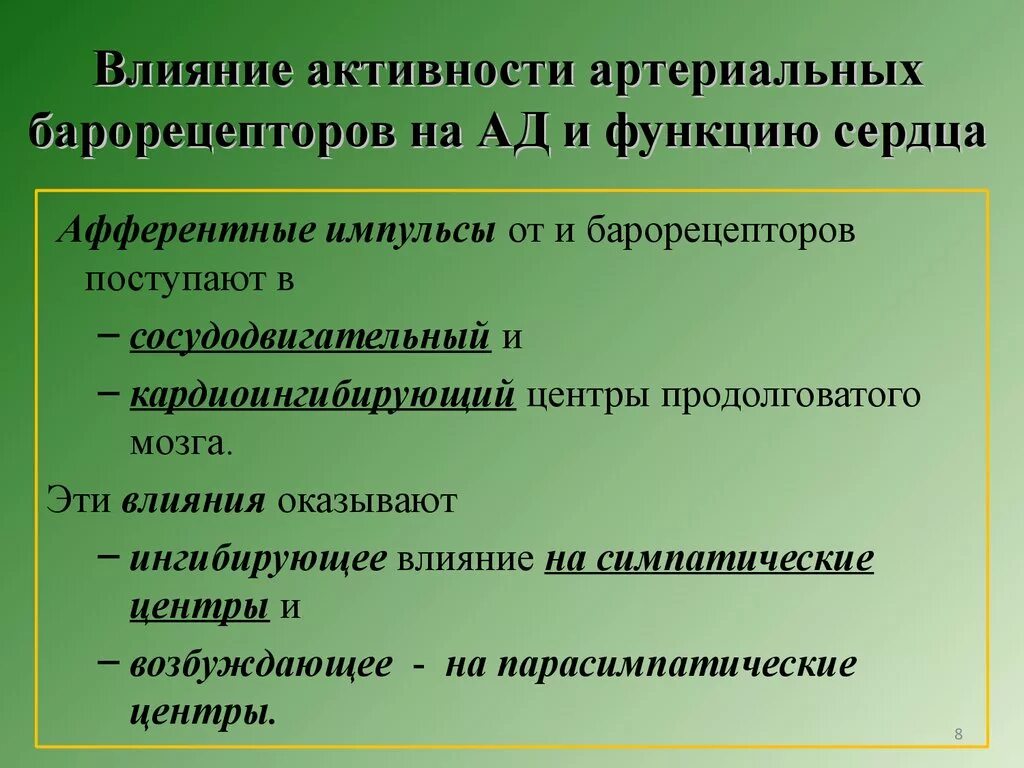 Влияние активности артериальных барорецепторов на АД и функцию сердца

Афферентные импульсы от и барорецепторов поступают в

– сосудодвигательный и

– кардиоингибирующий центры продолговатого мозга.

Эти влияния оказывают

– ингибирующее влияние на симпатические центры и

– возбуждающее - на парасимпатические центры.

8